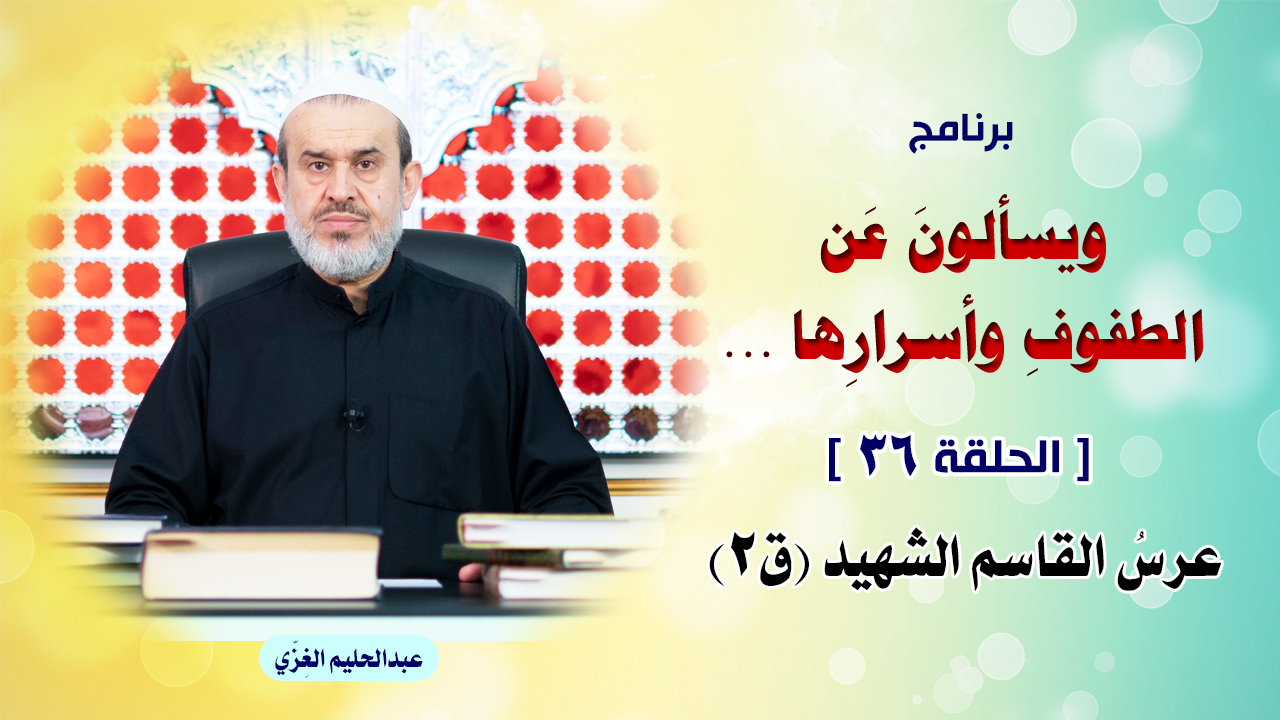 برنامج

ويسألونَ عَن الطفوفِ وأسرارِها ...

[ الحلقة ٣٦ ]

عرسُ القاسم الشهيد (ق٢)

عبدالحليم الغِزّي